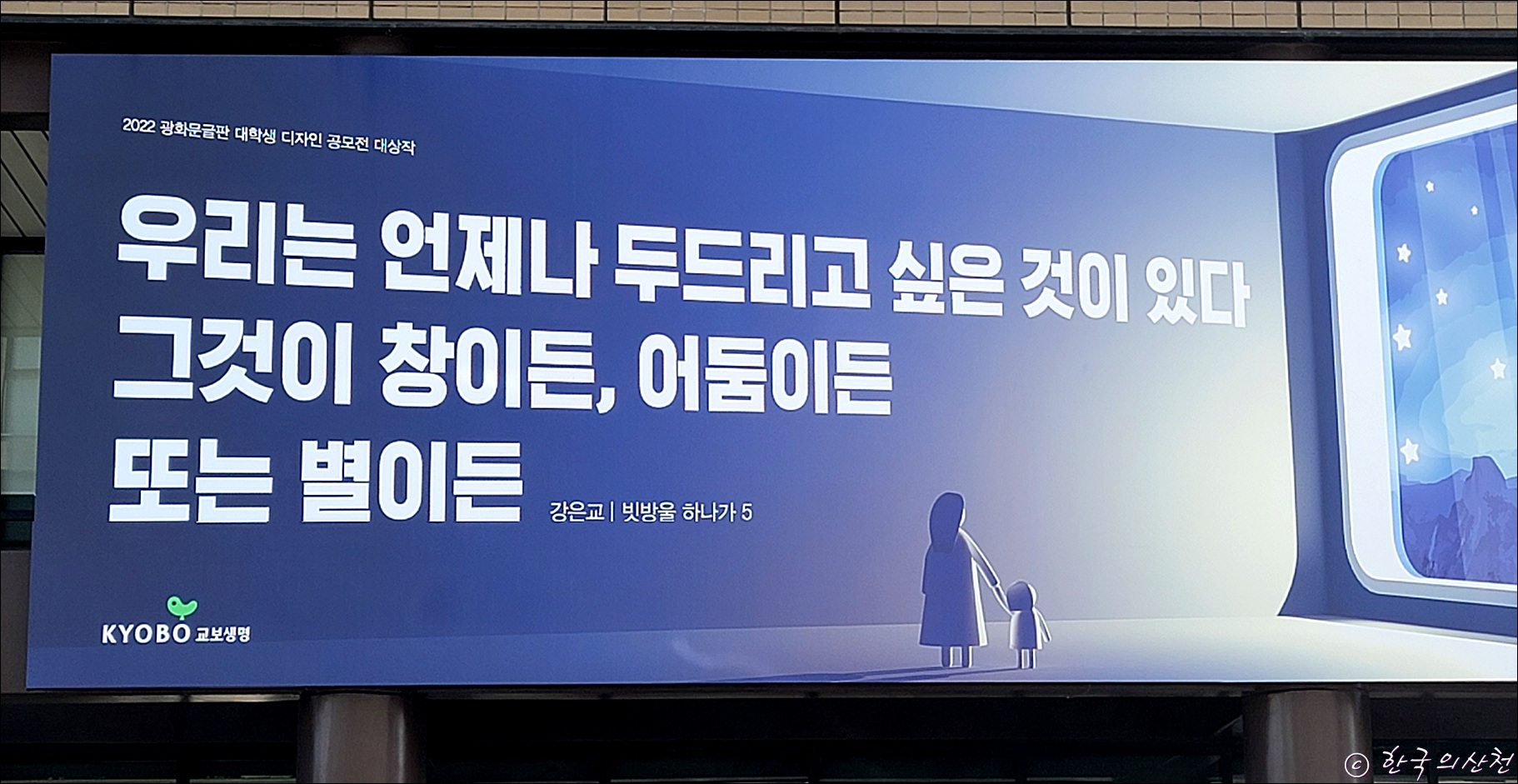 2022 광화문글판 대학생 디자인 공모전 대상작

우리는 언제나 두드리고 싶은 것이 있다
그것이 창이든, 어둠이든
또는 별이든

강은교 | 빗방울 하나가 5

KYOBO 교보생명

© 한국의산천